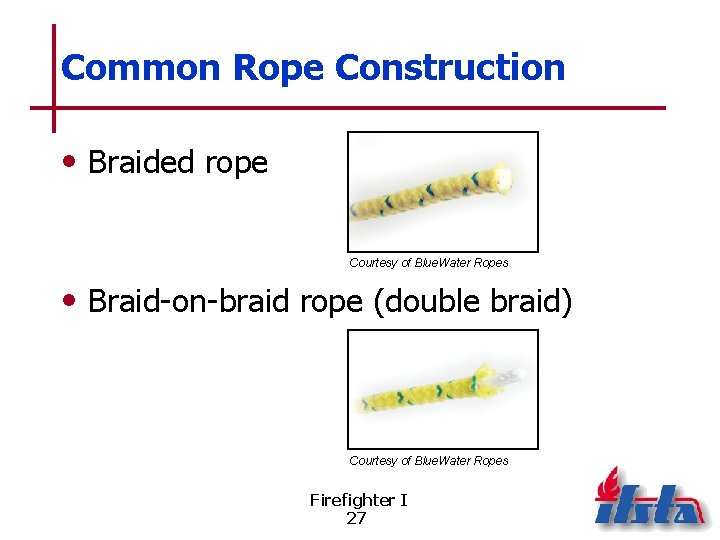 Common Rope Construction

• Braided rope

Courtesy of BlueWater Ropes

• Braid-on-braid rope (double braid)

Courtesy of BlueWater Ropes

Firefighter I
27

ifsta